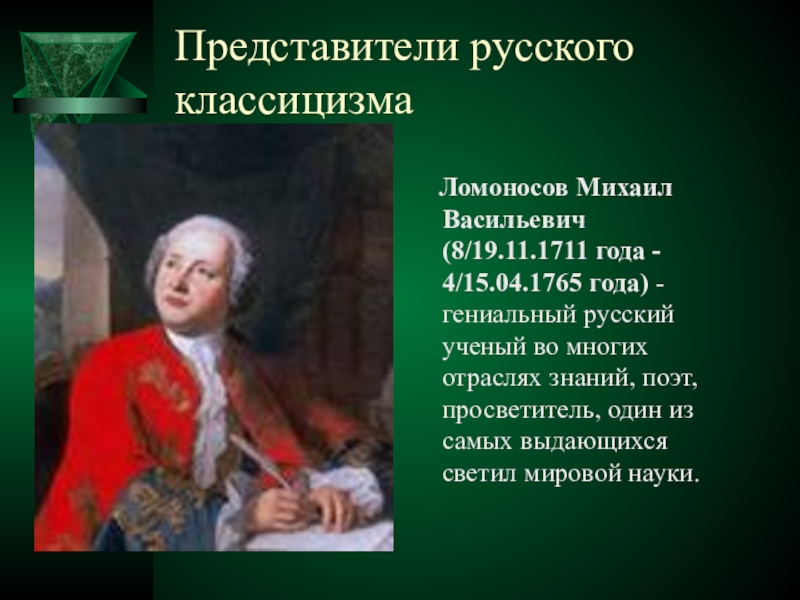 Представители русского классицизма

Ломоносов Михаил Васильевич (8/19.11.1711 года - 4/15.04.1765 года) - гениальный русский ученый во многих отраслях знаний, поэт, просветитель, один из самых выдающихся светил мировой науки.